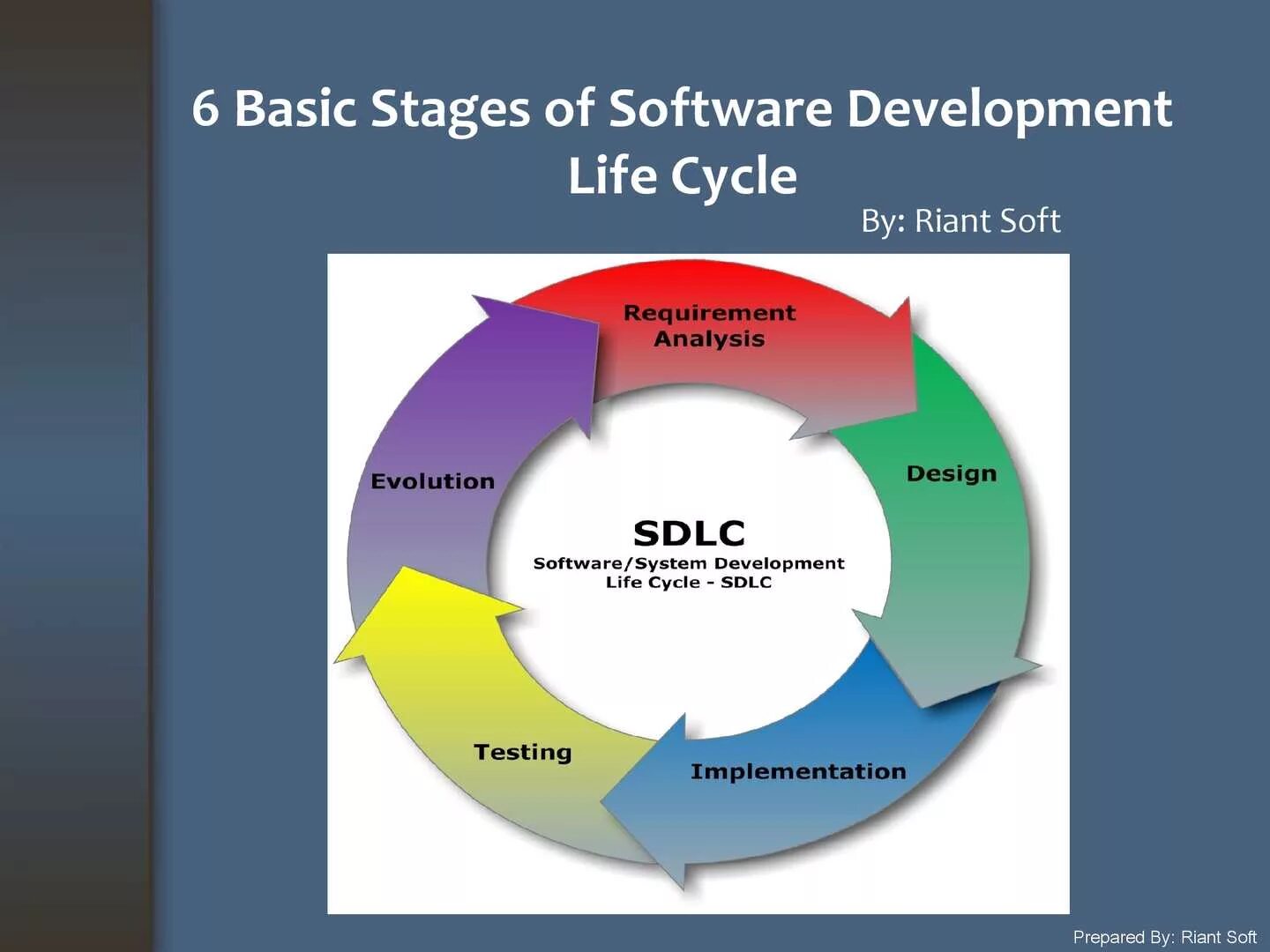 6 Basic Stages of Software Development Life Cycle

By: Riant Soft

Requirement Analysis

Design

Implementation

Testing

Evolution

SDLC

Software/System Development Life Cycle - SDLC

Prepared By: Riant Soft